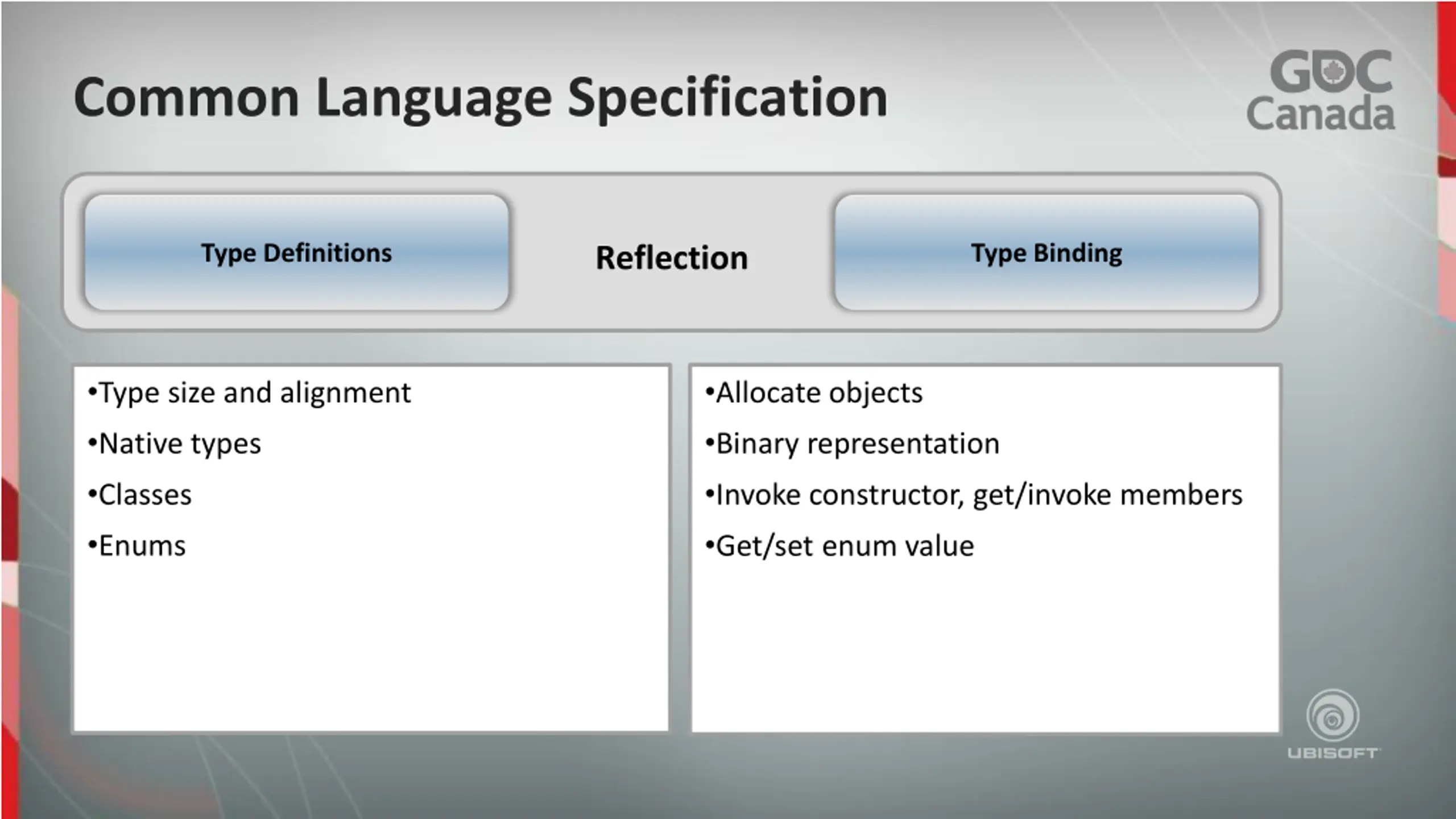 Common Language Specification

GDC Canada

Type Definitions

Reflection

Type Binding

•Type size and alignment
•Native types
•Classes
•Enums

•Allocate objects
•Binary representation
•Invoke constructor, get/invoke members
•Get/set enum value

UBISOFT